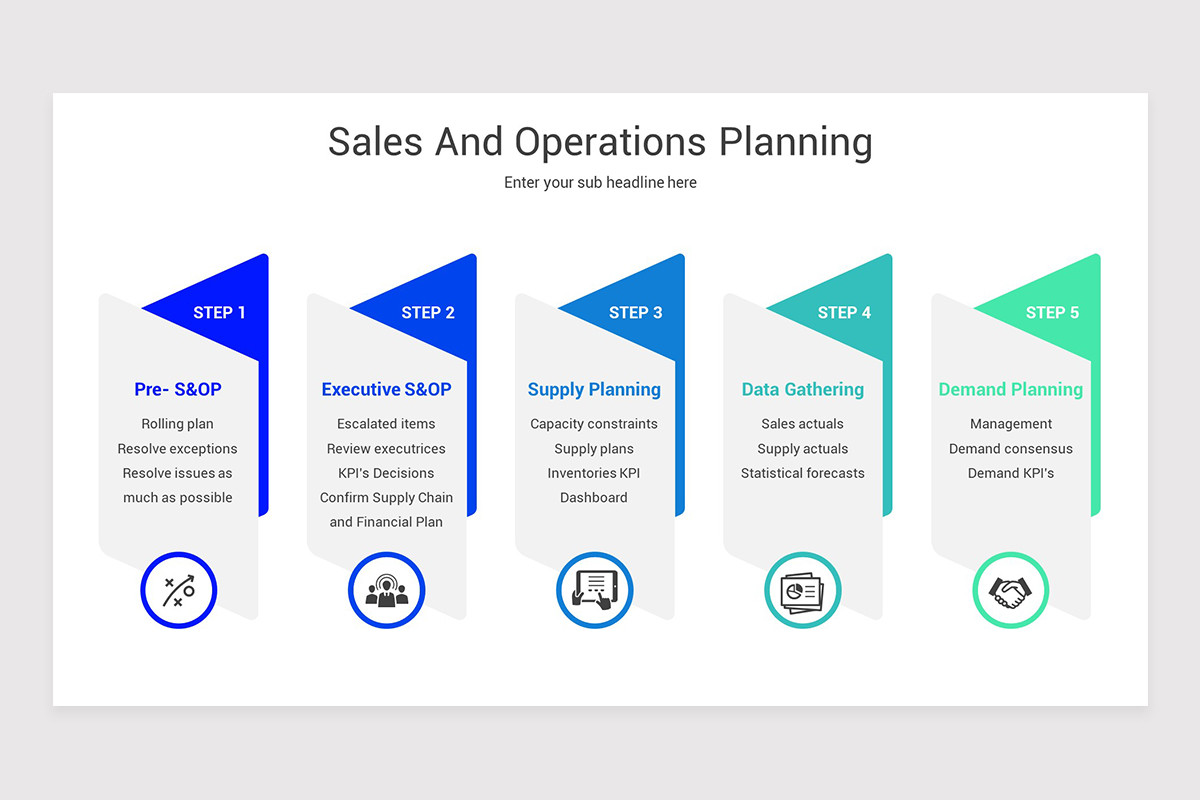 Sales And Operations Planning

Enter your sub headline here

STEP 1

Pre- S&OP

Rolling plan
Resolve exceptions
Resolve issues as much as possible

STEP 2

Executive S&OP

Escalated items
Review executrices
KPI's Decisions
Confirm Supply Chain and Financial Plan

STEP 3

Supply Planning

Capacity constraints
Supply plans
Inventories KPI
Dashboard

STEP 4

Data Gathering

Sales actuals
Supply actuals
Statistical forecasts

STEP 5

Demand Planning

Management
Demand consensus
Demand KPI's